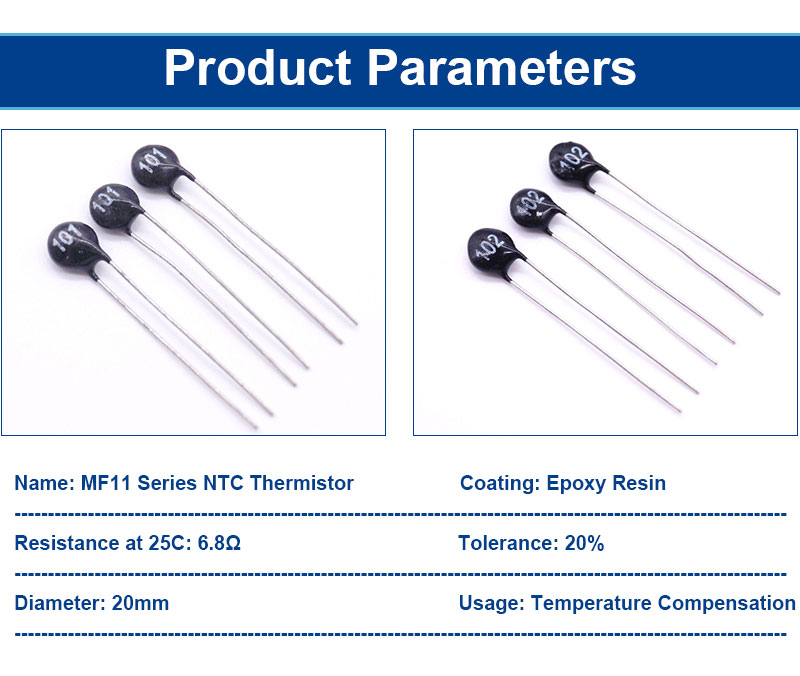 Product Parameters

101
101
101

402
402
402

Name: MF11 Series NTC Thermistor

Coating: Epoxy Resin

Resistance at 25C: 6.8Ω

Tolerance: 20%

Diameter: 20mm

Usage: Temperature Compensation